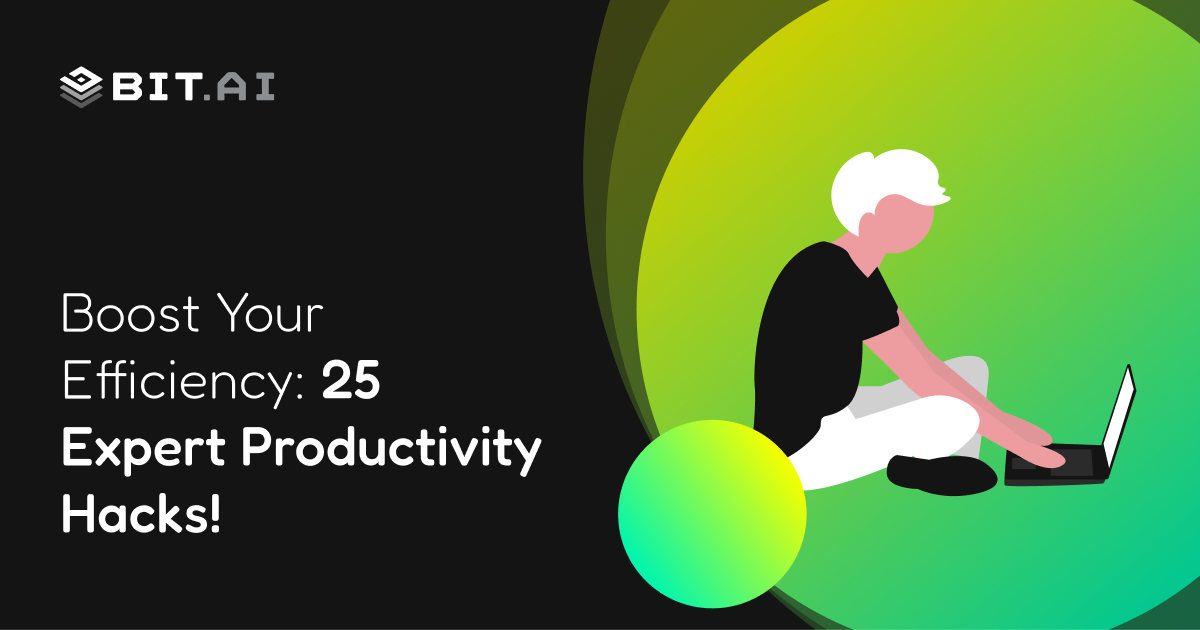 BIT.AI

Boost Your Efficiency: 25 Expert Productivity Hacks!